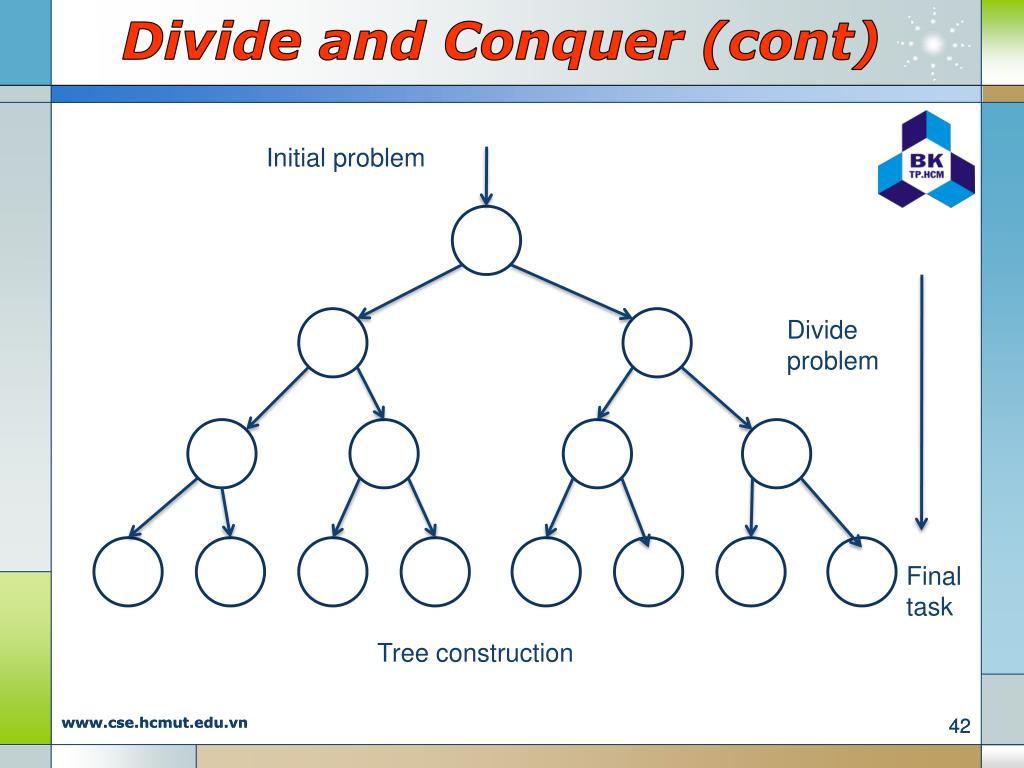 Divide and Conquer (cont)

BK
TP.HCM

Initial problem

Divide problem

Final task

Tree construction

www.cse.hcmut.edu.vn

42